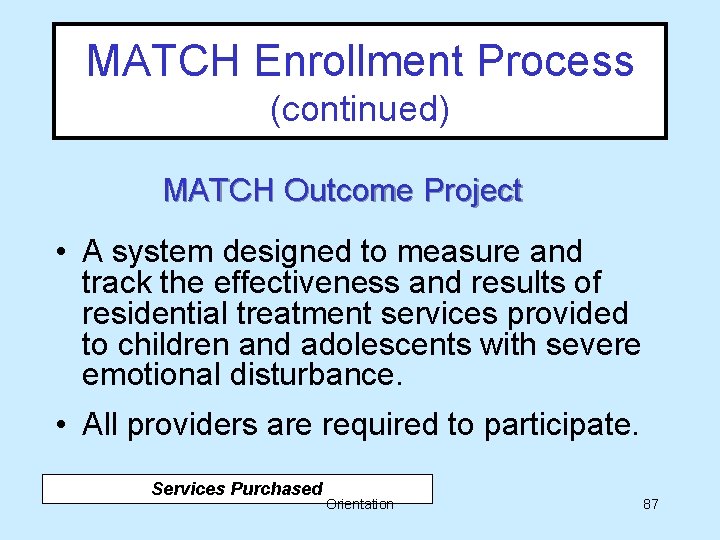 MATCH Enrollment Process
(continued)

MATCH Outcome Project

• A system designed to measure and track the effectiveness and results of residential treatment services provided to children and adolescents with severe emotional disturbance.

• All providers are required to participate.

Services Purchased

Orientation

87